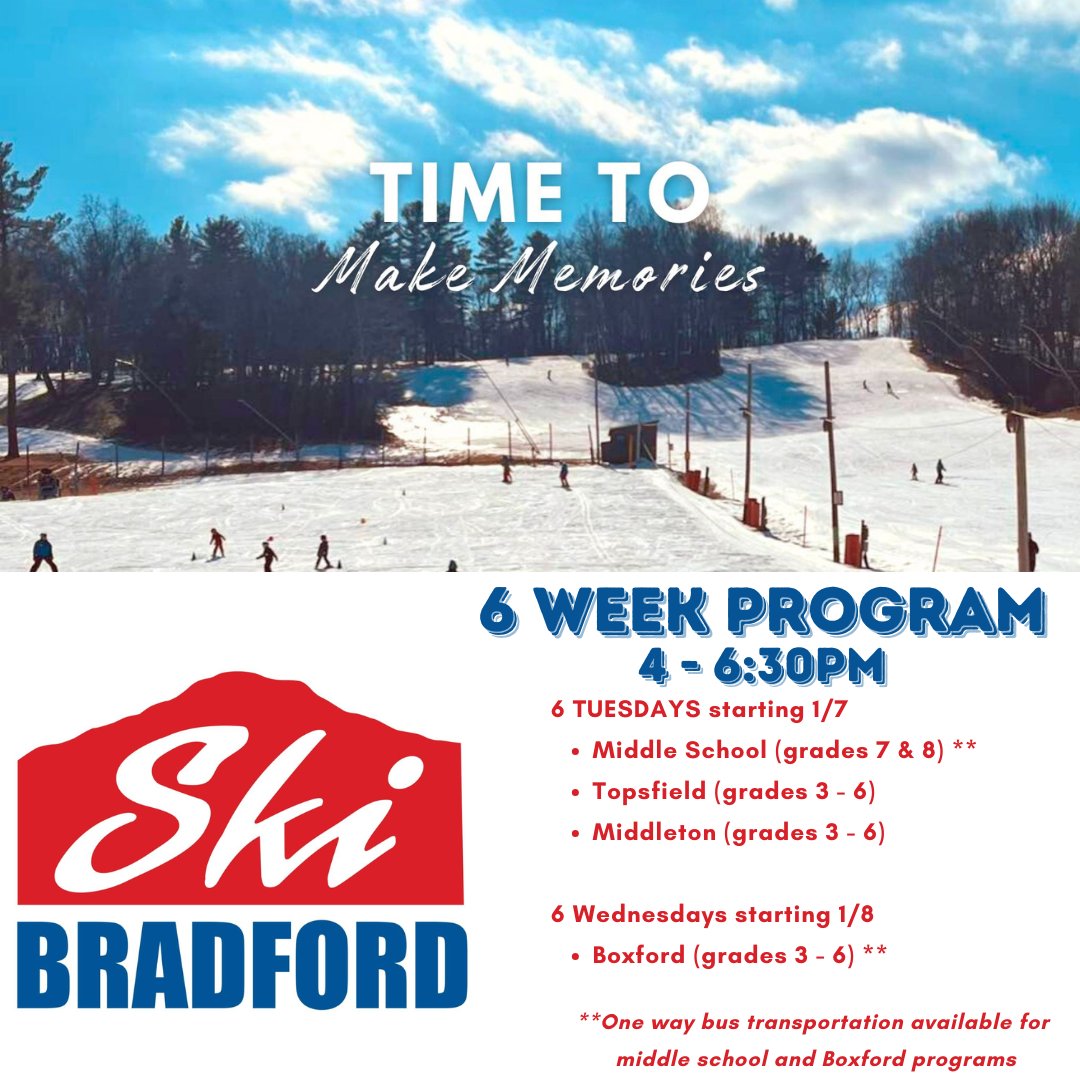 TIME TO
Make Memories

Ski
BRADFORD

6 WEEK PROGRAM
4 - 6:30PM

6 TUESDAYS starting 1/7
• Middle School (grades 7 & 8) **
• Topsfield (grades 3 - 6)
• Middleton (grades 3 - 6)

6 Wednesdays starting 1/8
• Boxford (grades 3 - 6) **

**One way bus transportation available for middle school and Boxford programs